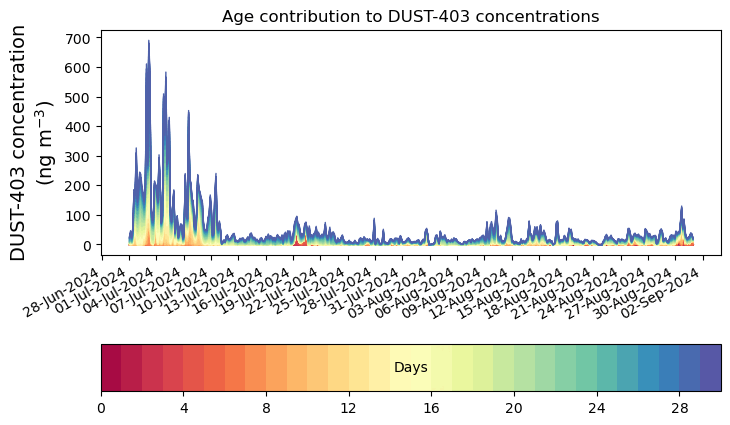 Age contribution to DUST-403 concentrations

DUST-403 concentration (ng m$^{-3}$)

700
600
500
400
300
200
100
0

28-Jun-2024
01-Jul-2024
04-Jul-2024
07-Jul-2024
10-Jul-2024
13-Jul-2024
16-Jul-2024
19-Jul-2024
22-Jul-2024
25-Jul-2024
28-Jul-2024
31-Jul-2024
03-Aug-2024
06-Aug-2024
09-Aug-2024
12-Aug-2024
15-Aug-2024
18-Aug-2024
21-Aug-2024
24-Aug-2024
27-Aug-2024
30-Aug-2024
02-Sep-2024

Days

0
4
8
12
16
20
24
28